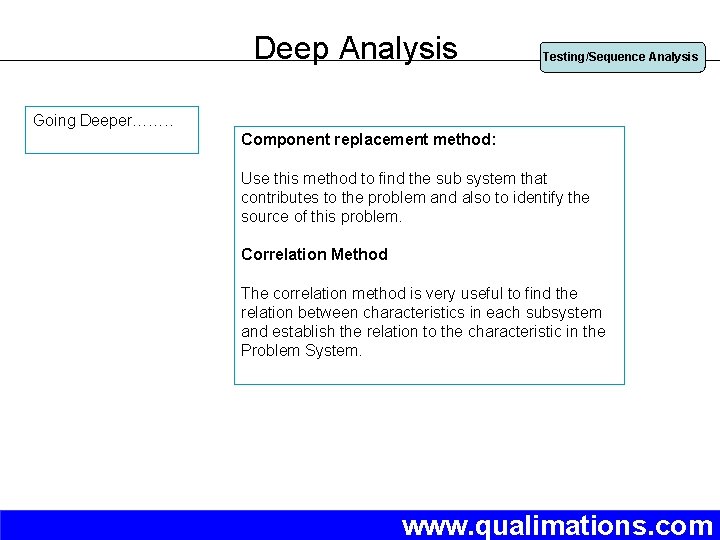 Deep Analysis

Testing/Sequence Analysis

Going Deeper……..

Component replacement method:

Use this method to find the sub system that contributes to the problem and also to identify the source of this problem.

Correlation Method

The correlation method is very useful to find the relation between characteristics in each subsystem and establish the relation to the characteristic in the Problem System.

www.qualimations.com